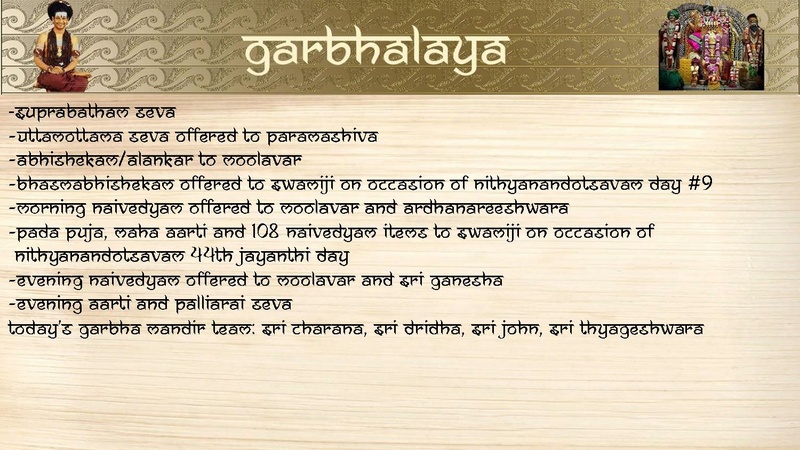 garbhalaya

-suprabatham seva
-uttamottama seva offered to paramashiva
-abhishekam/alankar to moolavar
-bhasmabhishekam offered to swamiji on occasion of nithyanandotsavam day #9
-morning naivedyam offered to moolavar and ardhanareeshwara
-pada puja, maha aarti and 108 naivedyam items to swamiji on occasion of nithyanandotsavam 44th jayanthi day
-evening naivedyam offered to moolavar and sri ganesha
-evening aarti and palliarai seva
today's garbha mandir team: sri charana, sri dridha, sri john, sri thyageshwara